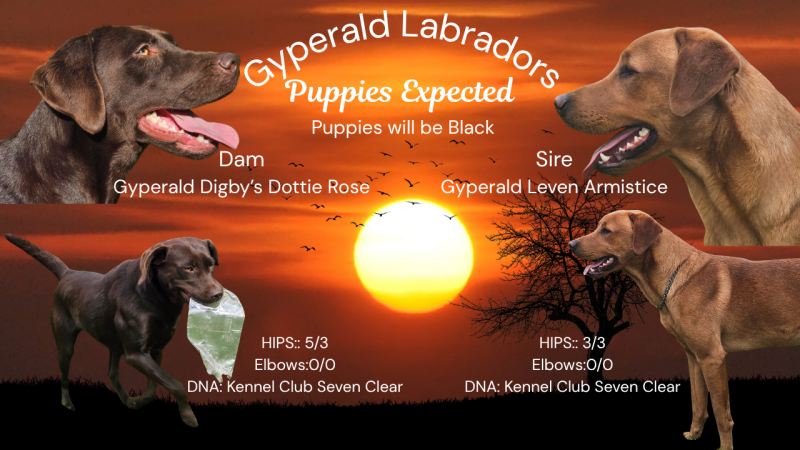 Gyperald Labradors
Puppies Expected
Puppies will be Black

Dam
Gyperald Digby's Dottie Rose

Sire
Gyperald Leven Armistice

HIPS:: 5/3
Elbows:0/0
DNA: Kennel Club Seven Clear

HIPS:: 3/3
Elbows:0/0
DNA: Kennel Club Seven Clear